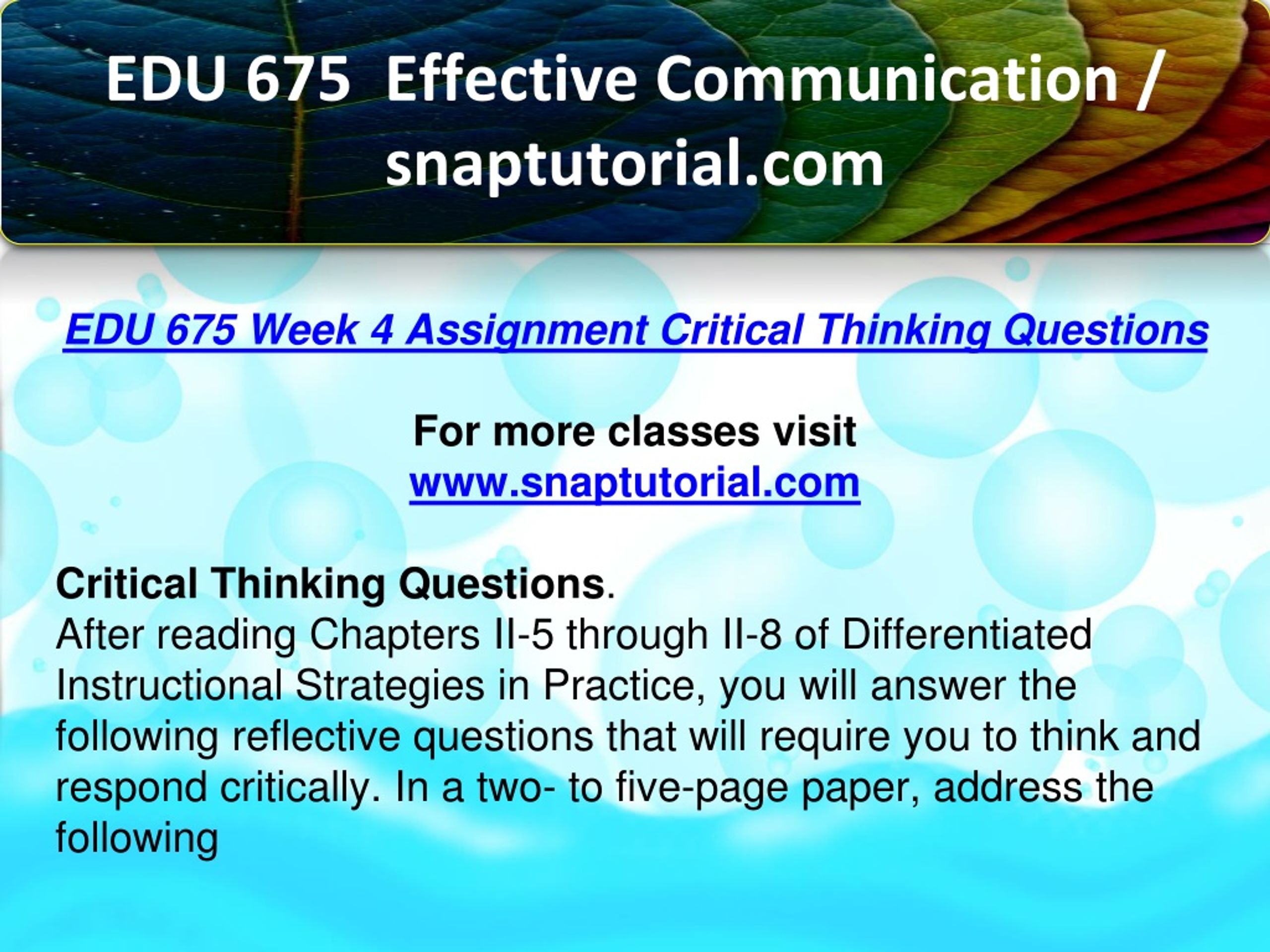 EDU 675 Effective Communication / snaptutorial.com

EDU 675 Week 4 Assignment Critical Thinking Questions

For more classes visit
www.snaptutorial.com

Critical Thinking Questions.
After reading Chapters II-5 through II-8 of Differentiated Instructional Strategies in Practice, you will answer the following reflective questions that will require you to think and respond critically. In a two- to five-page paper, address the following